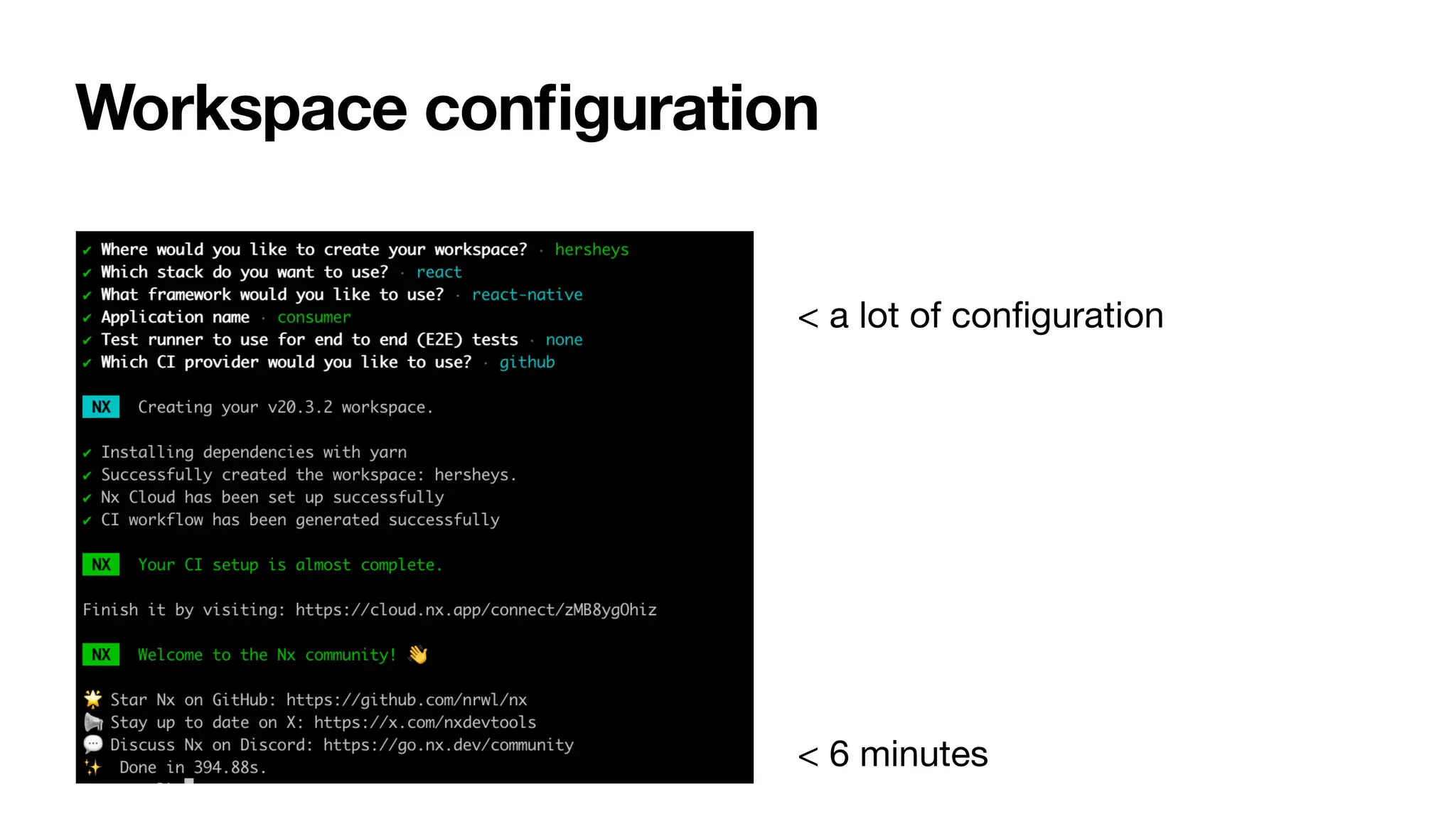 Workspace configuration

✔ Where would you like to create your workspace? · hersheys
✔ Which stack do you want to use? · react
✔ What framework would you like to use? · react-native
✔ Application name · consumer
✔ Test runner to use for end to end (E2E) tests · none
✔ Which CI provider would you like to use? · github

NX Creating your v20.3.2 workspace.

✔ Installing dependencies with yarn
✔ Successfully created the workspace: hersheys.
✔ Nx Cloud has been set up successfully
✔ CI workflow has been generated successfully

NX Your CI setup is almost complete.

Finish it by visiting: https://cloud.nx.app/connect/zMB8ygOhiz

NX Welcome to the Nx community! 👋

🌟 Star Nx on GitHub: https://github.com/nrwl/nx
📢 Stay up to date on X: https://x.com/nxdevtools
💬 Discuss Nx on Discord: https://go.nx.dev/community
✨ Done in 394.88s.

< a lot of configuration

< 6 minutes